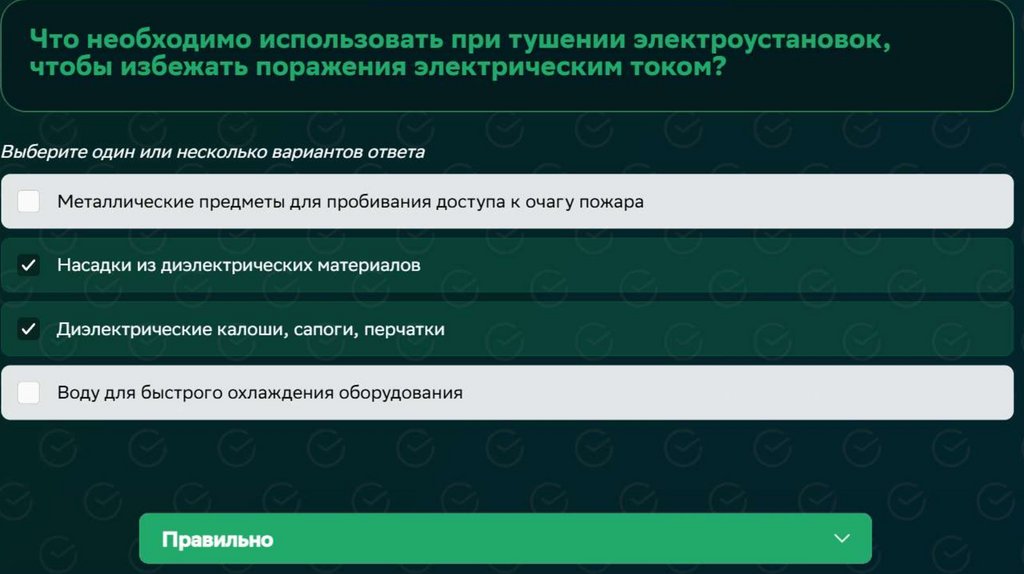 Что необходимо использовать при тушении электроустановок, чтобы избежать поражения электрическим током?

Выберите один или несколько вариантов ответа

Металлические предметы для пробивания доступа к очагу пожара

Насадки из диэлектрических материалов

Диэлектрические калоши, сапоги, перчатки

Воду для быстрого охлаждения оборудования

Правильно